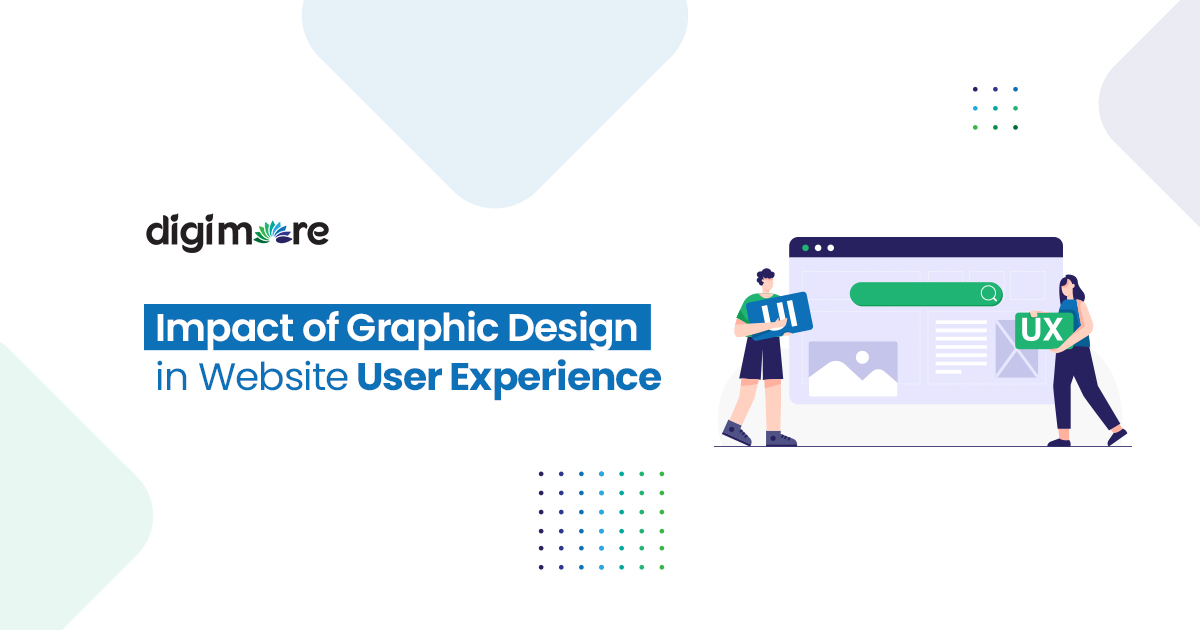 digimore

Impact of Graphic Design in Website User Experience

UI

UX